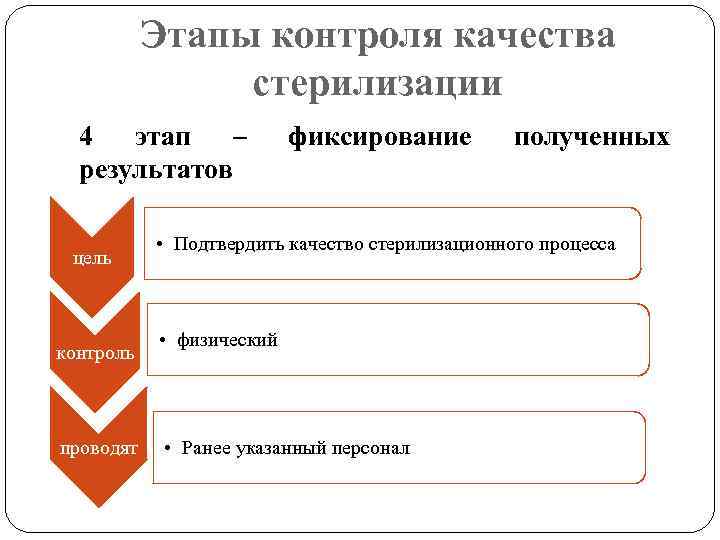 Этапы контроля качества стерилизации

4 этап – фиксирование полученных результатов

цель

• Подтвердить качество стерилизационного процесса

контроль

• физический

проводят

• Ранее указанный персонал